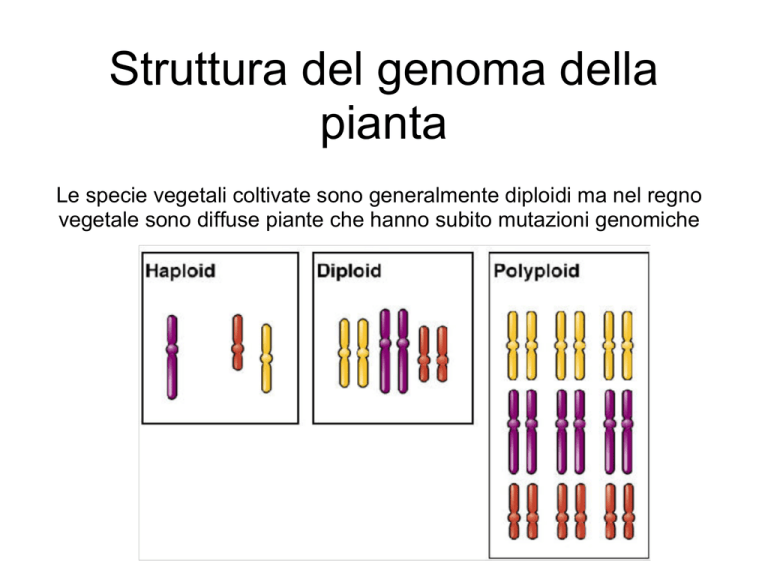 Struttura del genoma della pianta

Le specie vegetali coltivate sono generalmente diploidi ma nel regno vegetale sono diffuse piante che hanno subito mutazioni genomiche

Haploid

Diploid

Polyploid